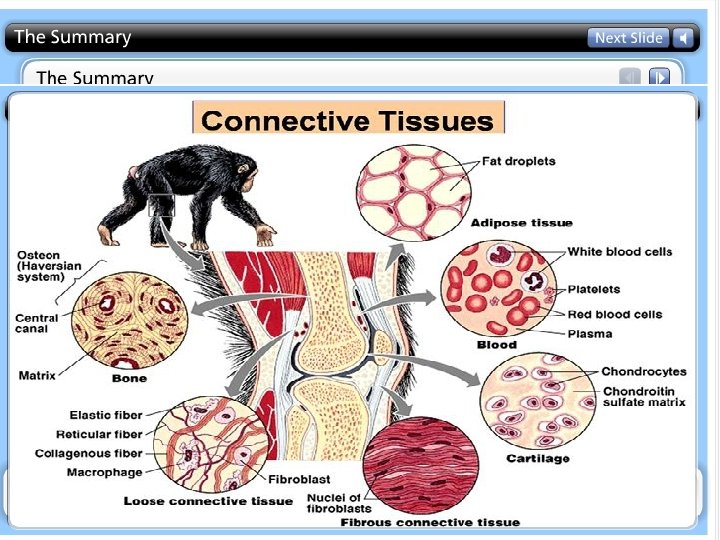 The Summary

Next Slide

The Summary

Connective Tissues

Fat droplets

Adipose tissue

Osteon (Haversian system)

Central canal

Matrix

Bone

White blood cells

Platelets

Red blood cells

Plasma

Blood

Chondrocytes

Chondroitin sulfate matrix

Cartilage

Elastic fiber

Reticular fiber

Collagenous fiber

Macrophage

Fibroblast

Loose connective tissue

Nuclei of fibroblasts

Fibrous connective tissue